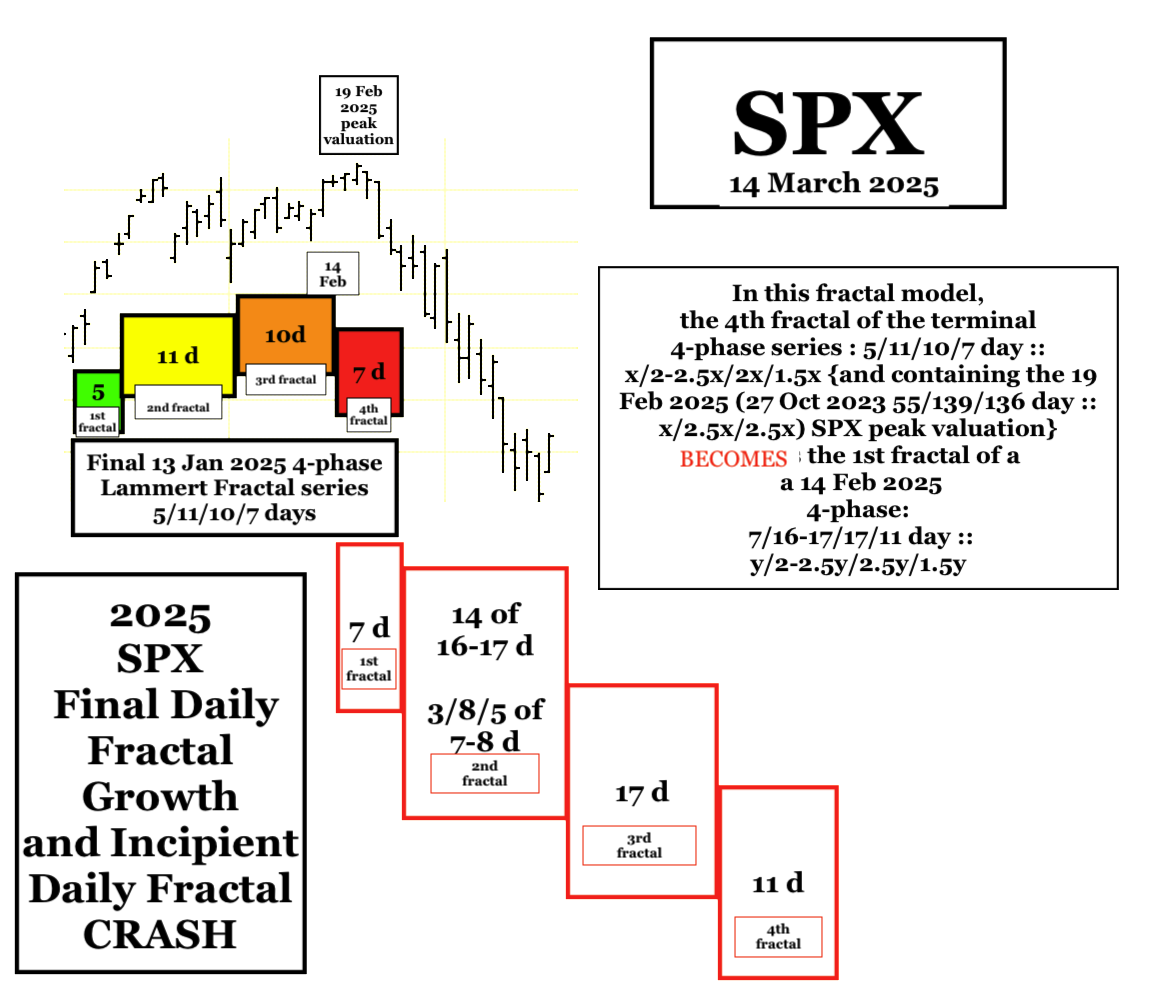 19 Feb 2025 peak valuation

SPX
14 March 2025

14 Feb

5
1st fractal

11 d
2nd fractal

10d
3rd fractal

7 d
4th fractal

Final 13 Jan 2025 4-phase Lammert Fractal series 5/11/10/7 days

In this fractal model, the 4th fractal of the terminal 4-phase series : 5/11/10/7 day :: x/2-2.5x/2x/1.5x {and containing the 19 Feb 2025 (27 Oct 2023 55/139/136 day :: x/2.5x/2.5x) SPX peak valuation} BECOMES the 1st fractal of a a 14 Feb 2025 4-phase: 7/16-17/17/11 day :: y/2-2.5y/2.5y/1.5y

2025 SPX Final Daily Fractal Growth and Incipient Daily Fractal CRASH

7 d
1st fractal

14 of 16-17 d

3/8/5 of 7-8 d
2nd fractal

17 d
3rd fractal

11 d
4th fractal